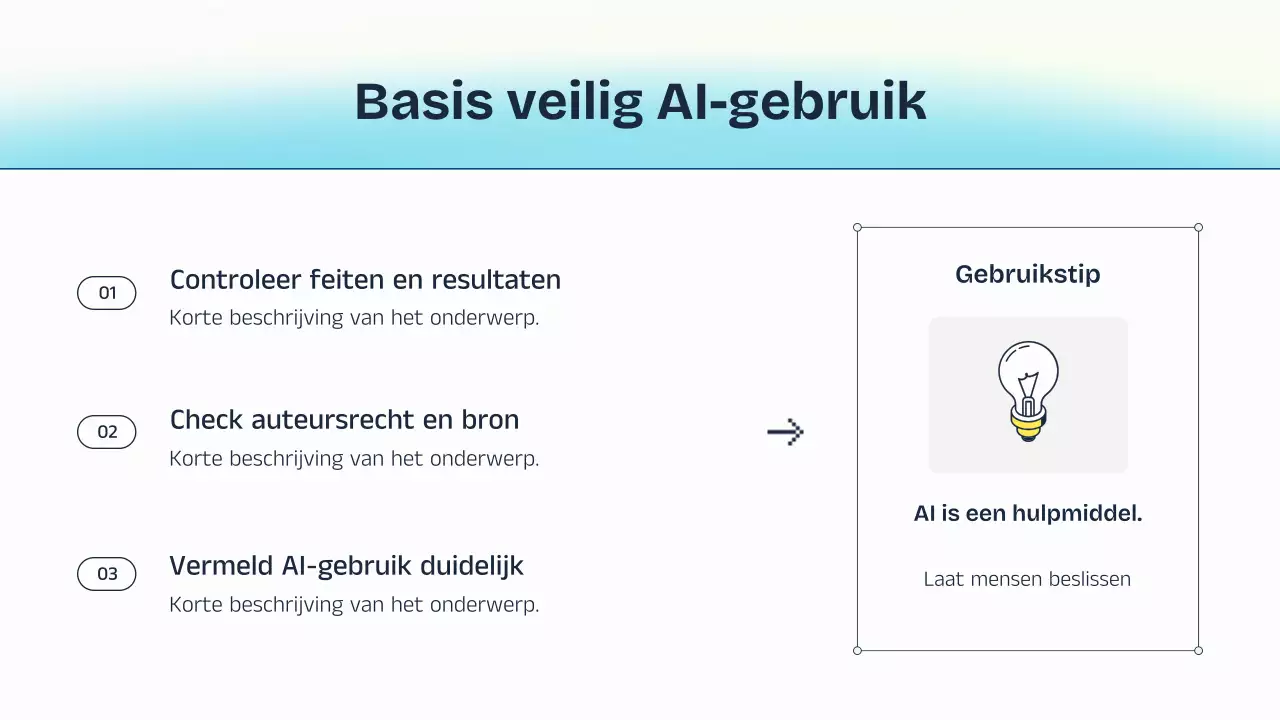 Basis veilig AI-gebruik

01 Controleer feiten en resultaten
Korte beschrijving van het onderwerp.

02 Check auteursrecht en bron
Korte beschrijving van het onderwerp.

03 Vermeld AI-gebruik duidelijk
Korte beschrijving van het onderwerp.

Gebruikstip

AI is een hulpmiddel.

Laat mensen beslissen